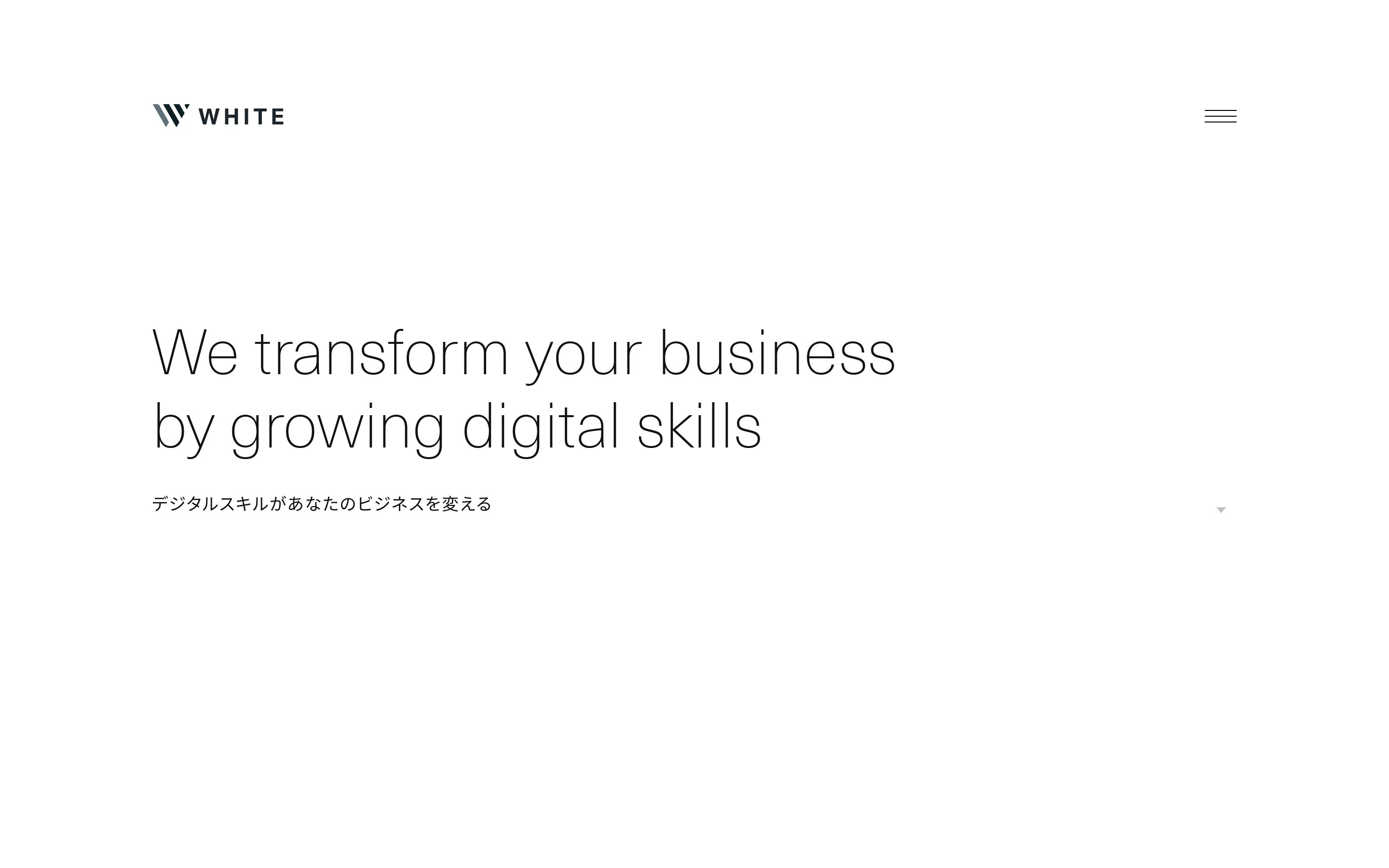 WHITE

We transform your business by growing digital skills

デジタルスキルがあなたのビジネスを変える